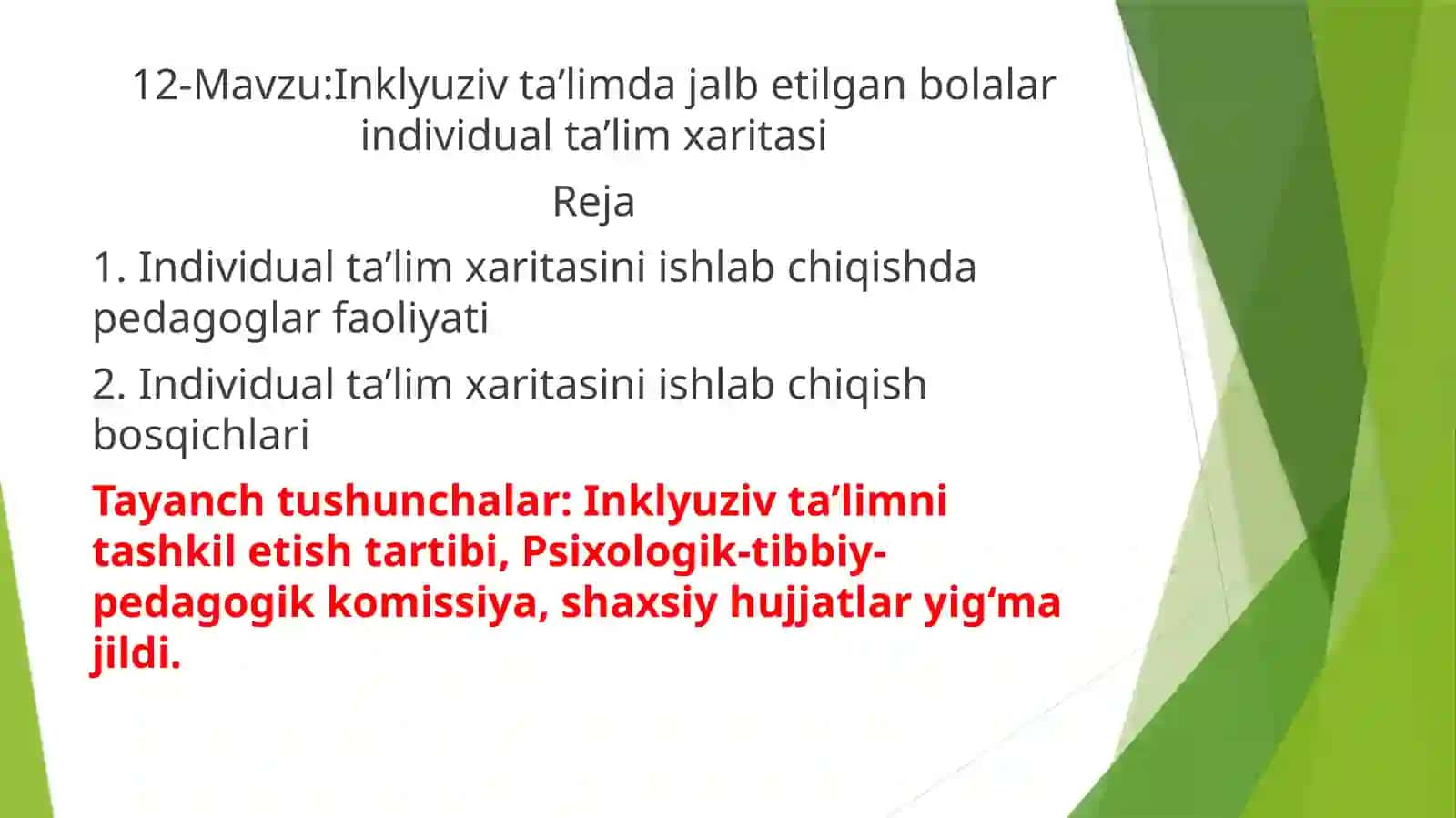 12-Mavzu:Inklyuziv ta’limda jalb etilgan bolalar individual ta’lim xaritasi

Reja

1. Individual ta’lim xaritasini ishlab chiqishda pedagoglar faoliyati

2. Individual ta’lim xaritasini ishlab chiqish bosqichlari

Tayanch tushunchalar: Inklyuziv ta’limni tashkil etish tartibi, Psixologik-tibbiy-pedagogik komissiya, shaxsiy hujjatlar yig‘ma jildi.